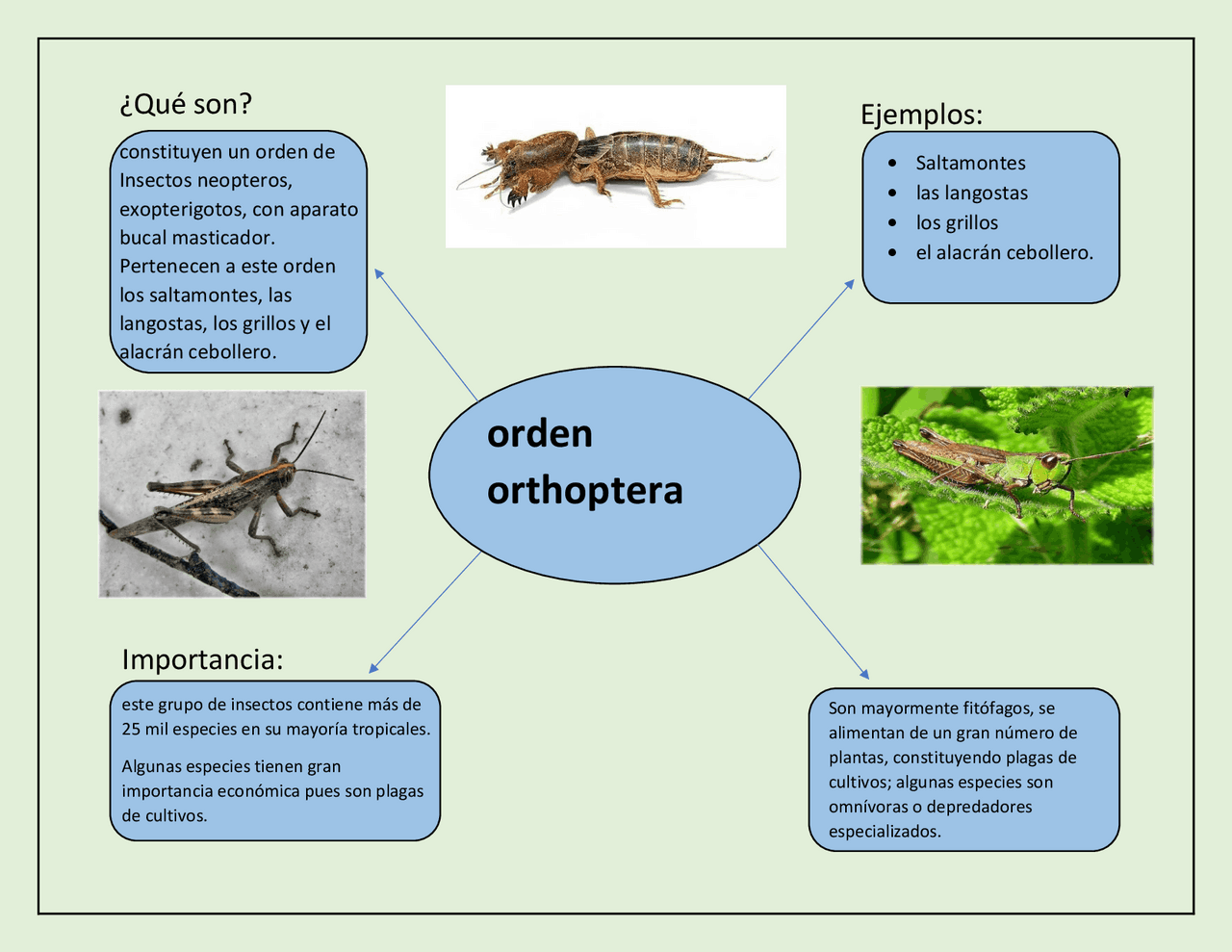 ¿Qué son?

constituyen un orden de Insectos neopteros, exopterigotos, con aparato bucal masticador. Pertenecen a este orden los saltamontes, las langostas, los grillos y el alacrán cebollero.

Ejemplos:

- Saltamontes
- las langostas
- los grillos
- el alacrán cebollero.

orden orthoptera

Importancia:

este grupo de insectos contiene más de 25 mil especies en su mayoría tropicales.

Algunas especies tienen gran importancia económica pues son plagas de cultivos.

Son mayormente fitófagos, se alimentan de un gran número de plantas, constituyendo plagas de cultivos; algunas especies son omnívoras o depredadores especializados.